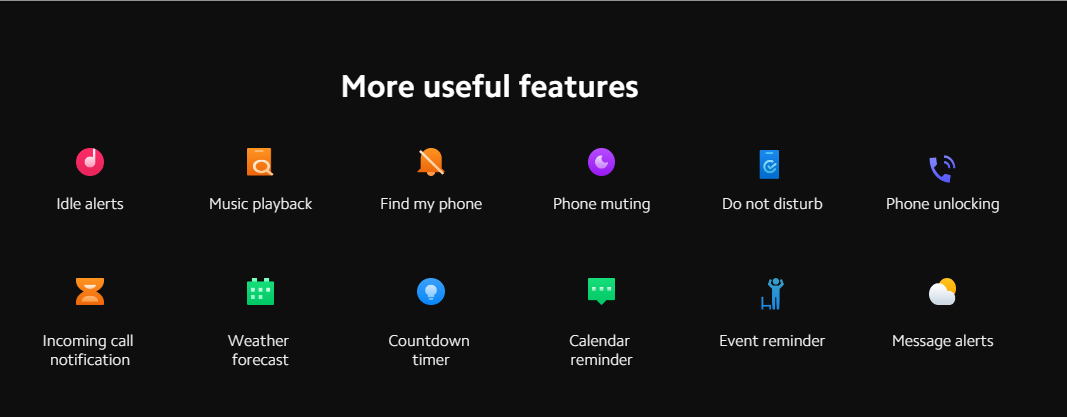 More useful features

Idle alerts

Music playback

Find my phone

Phone muting

Do not disturb

Phone unlocking

Incoming call notification

Weather forecast

Countdown timer

Calendar reminder

Event reminder

Message alerts